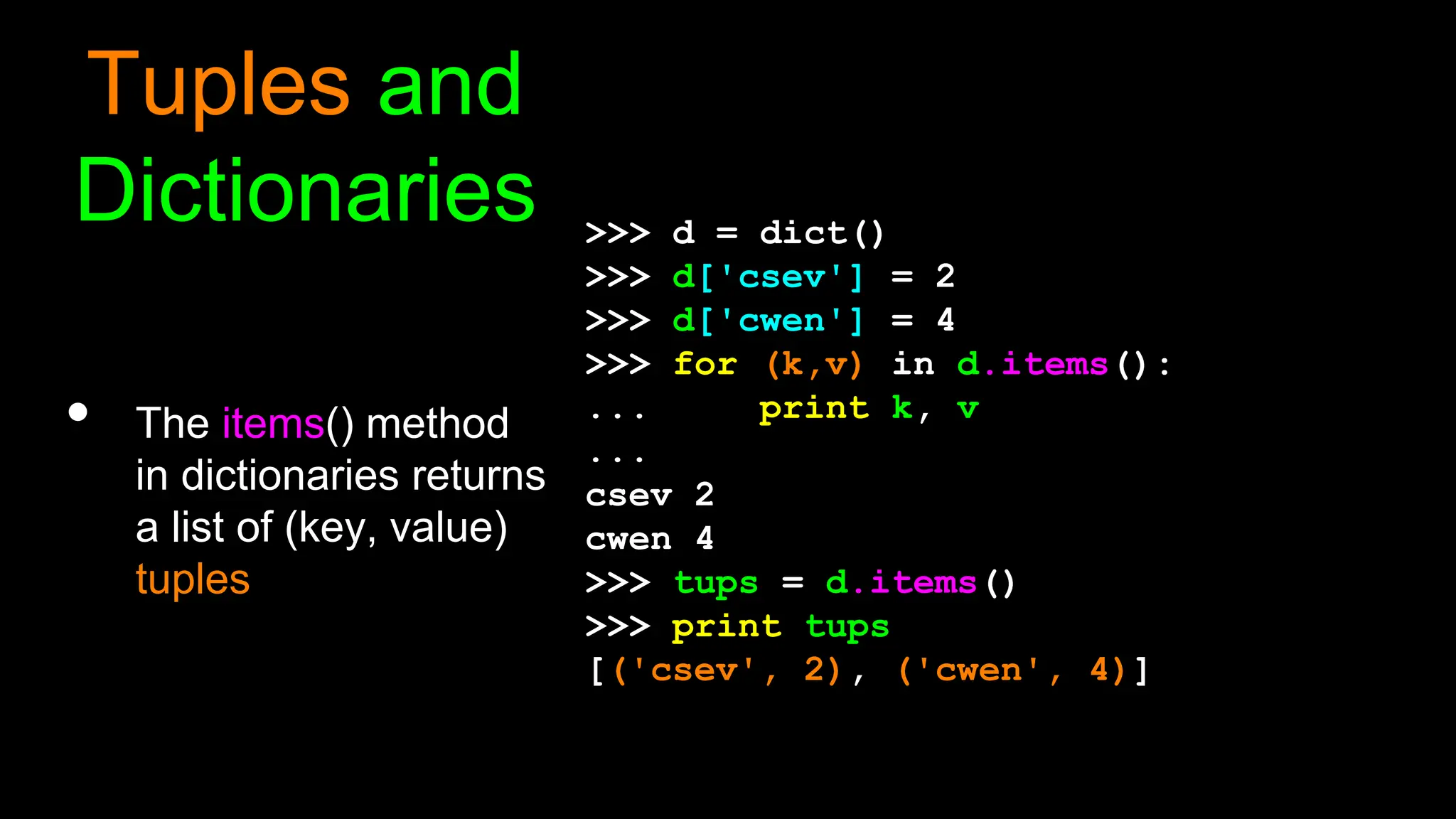 Tuples and Dictionaries

• The items() method in dictionaries returns a list of (key, value) tuples

>>> d = dict()
>>> d['csev'] = 2
>>> d['cwen'] = 4
>>> for (k,v) in d.items():
...     print k, v
...
csev 2
cwen 4
>>> tups = d.items()
>>> print tups
[('csev', 2), ('cwen', 4)]